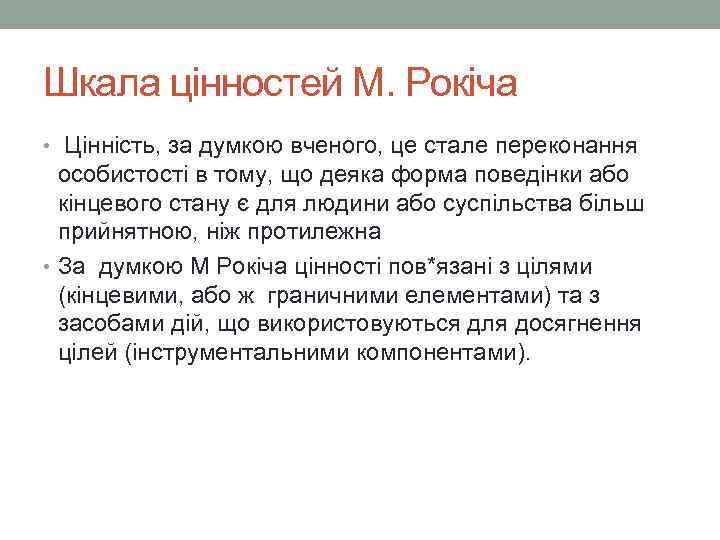 Шкала цінностей М. Рокіча

• Цінність, за думкою вченого, це стале переконання особистості в тому, що деяка форма поведінки або кінцевого стану є для людини або суспільства більш прийнятною, ніж протилежна

• За думкою М Рокіча цінності пов*язані з цілями (кінцевими, або ж граничними елементами) та з засобами дій, що використовуються для досягнення цілей (інструментальними компонентами).